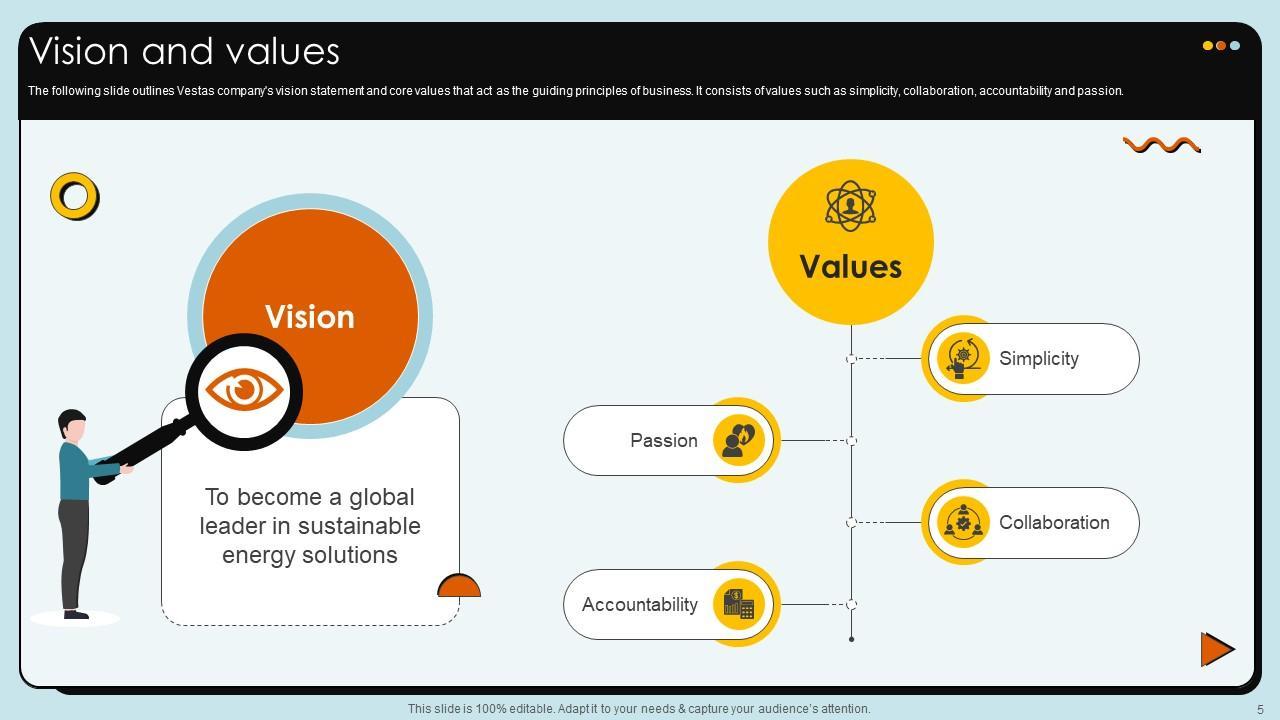 Vision and values

The following slide outlines Vestas company's vision statement and core values that act as the guiding principles of business. It consists of values such as simplicity, collaboration, accountability and passion.

Vision

To become a global leader in sustainable energy solutions

Values

Simplicity

Passion

Collaboration

Accountability

This slide is 100% editable. Adapt it to your needs & capture your audience's attention.

5